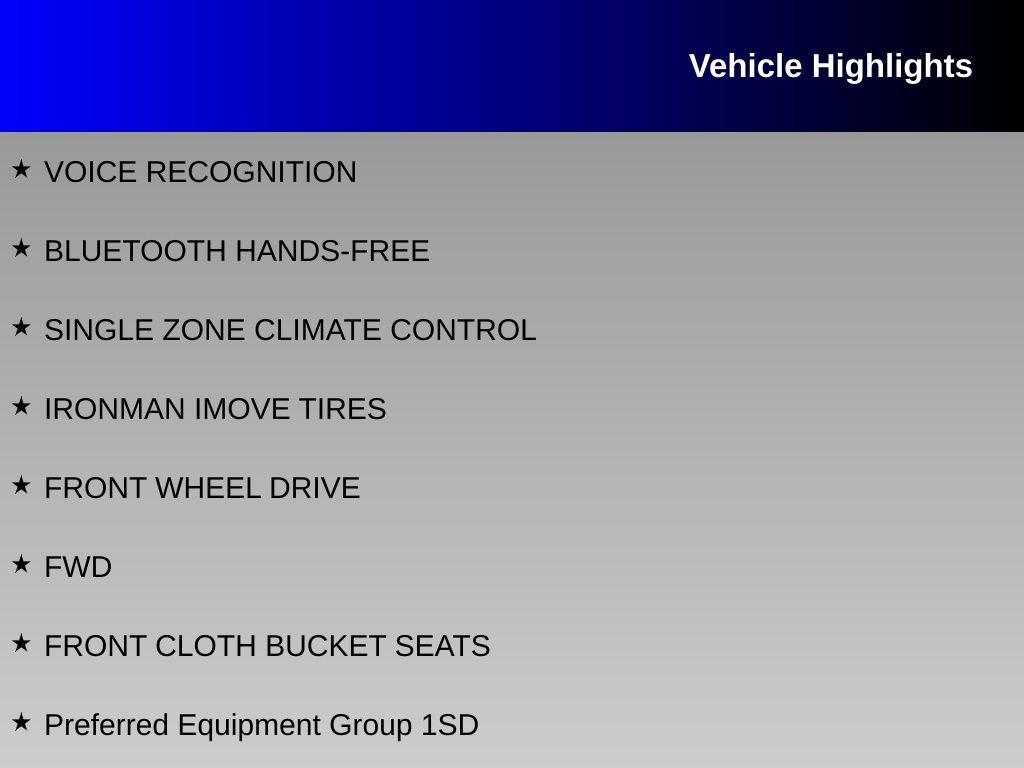 Vehicle Highlights

★ VOICE RECOGNITION

★ BLUETOOTH HANDS-FREE

★ SINGLE ZONE CLIMATE CONTROL

★ IRONMAN IMOVE TIRES

★ FRONT WHEEL DRIVE

★ FWD

★ FRONT CLOTH BUCKET SEATS

★ Preferred Equipment Group 1SD